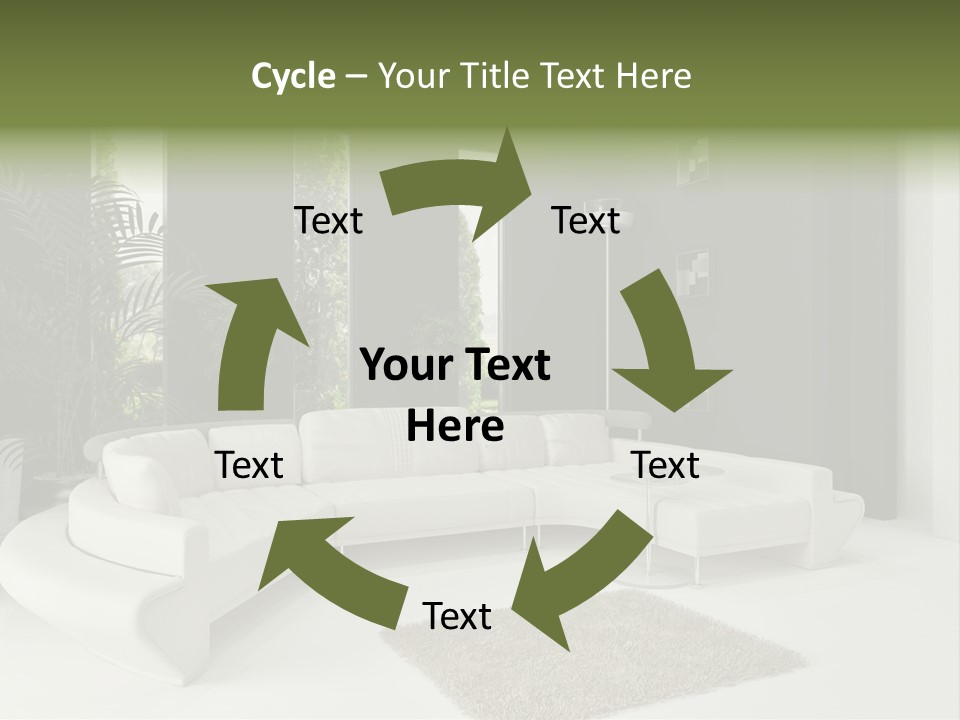 Cycle – Your Title Text Here

Text

Text

Your Text Here

Text

Text

Text